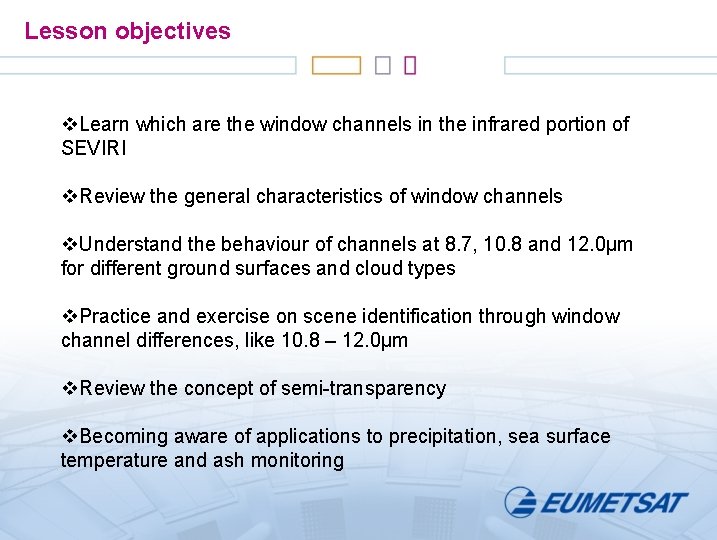 Lesson objectives

❖Learn which are the window channels in the infrared portion of SEVIRI

❖Review the general characteristics of window channels

❖Understand the behaviour of channels at 8.7, 10.8 and 12.0µm for different ground surfaces and cloud types

❖Practice and exercise on scene identification through window channel differences, like 10.8 – 12.0µm

❖Review the concept of semi-transparency

❖Becoming aware of applications to precipitation, sea surface temperature and ash monitoring

EUMETSAT